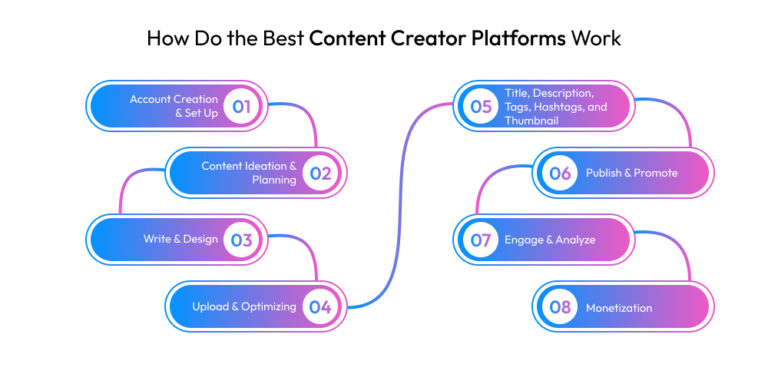 How Do the Best Content Creator Platforms Work

Account Creation & Set Up 01

Content Ideation & Planning 02

Write & Design 03

Upload & Optimizing 04

05 Title, Description, Tags, Hashtags, and Thumbnail

06 Publish & Promote

07 Engage & Analyze

08 Monetization